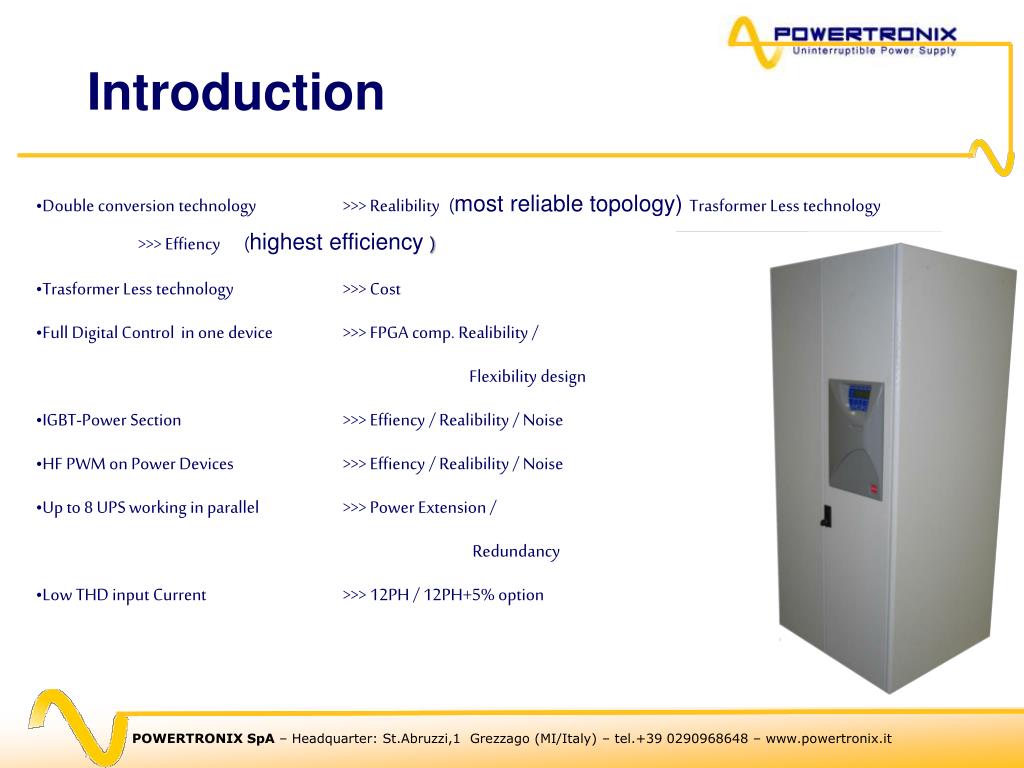 POWERTRONIX
Uninterruptible Power Supply

Introduction

•Double conversion technology >>> Realibility (most reliable topology) Trasformer Less technology >>> Effiency (highest efficiency )

•Trasformer Less technology >>> Cost

•Full Digital Control in one device >>> FPGA comp. Realibility / Flexibility design

•IGBT-Power Section >>> Effiency / Realibility / Noise

•HF PWM on Power Devices >>> Effiency / Realibility / Noise

•Up to 8 UPS working in parallel >>> Power Extension / Redundancy

•Low THD input Current >>> 12PH / 12PH+5% option

POWERTRONIX SpA – Headquarter: St.Abruzzi,1 Grezzago (MI/Italy) – tel.+39 0290968648 – www.powertronix.it